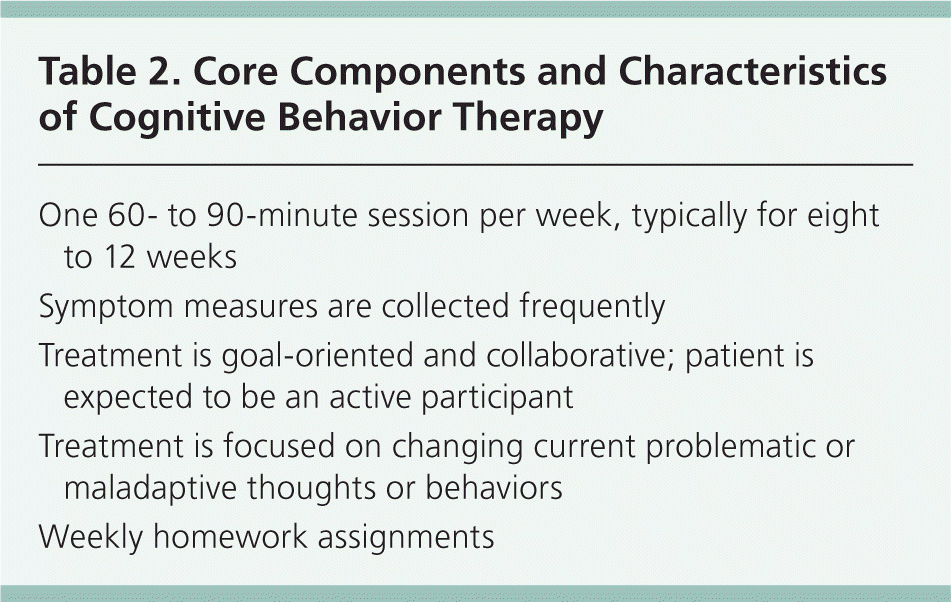 Table 2. Core Components and Characteristics of Cognitive Behavior Therapy

One 60- to 90-minute session per week, typically for eight to 12 weeks

Symptom measures are collected frequently

Treatment is goal-oriented and collaborative; patient is expected to be an active participant

Treatment is focused on changing current problematic or maladaptive thoughts or behaviors

Weekly homework assignments